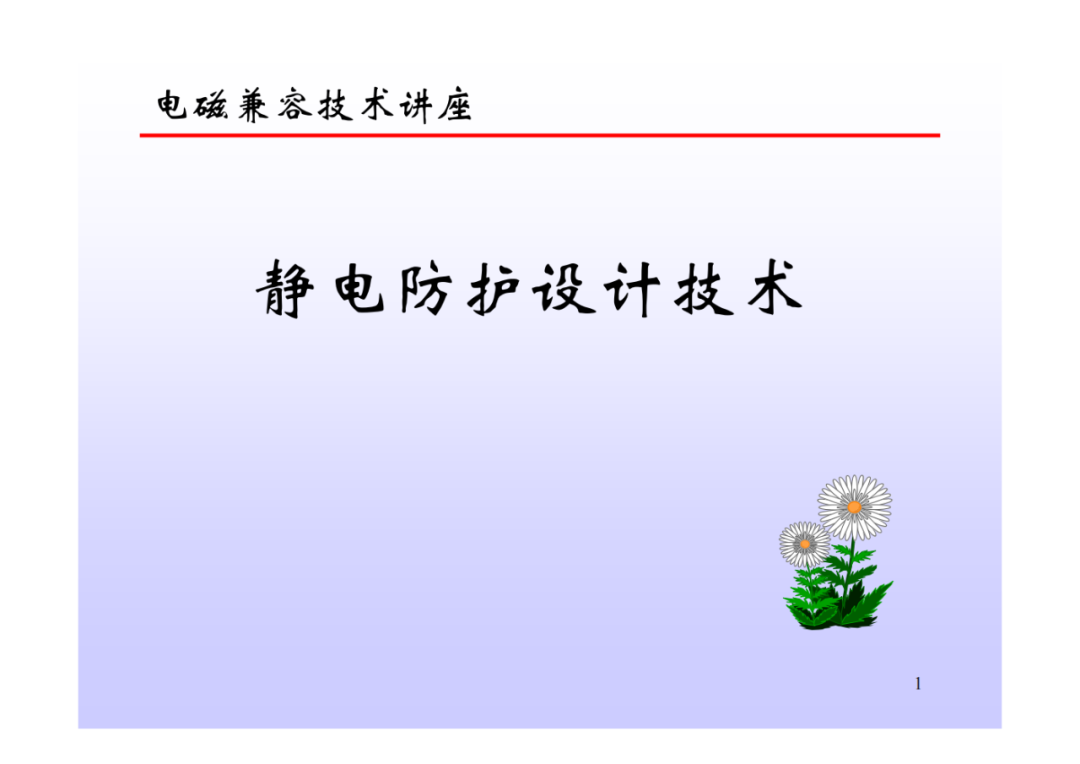 电磁兼容技术讲座

静电防护设计技术

1